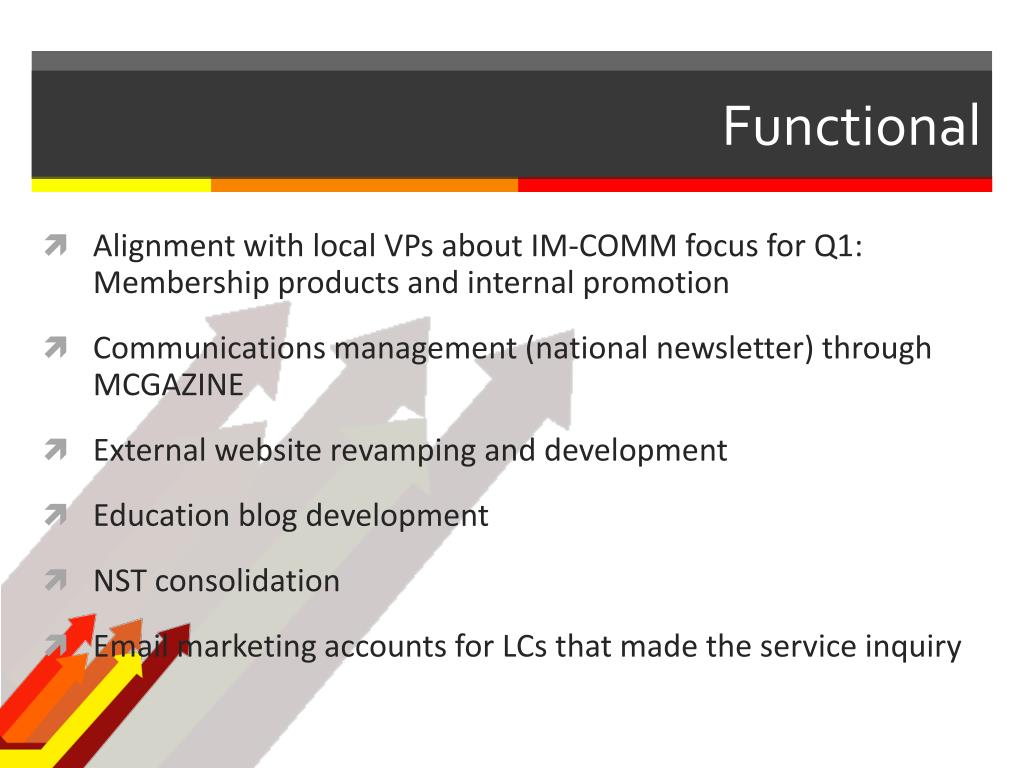 Functional

Alignment with local VPs about IM-COMM focus for Q1: Membership products and internal promotion

Communications management (national newsletter) through MCGAZINE

External website revamping and development

Education blog development

NST consolidation

Email marketing accounts for LCs that made the service inquiry